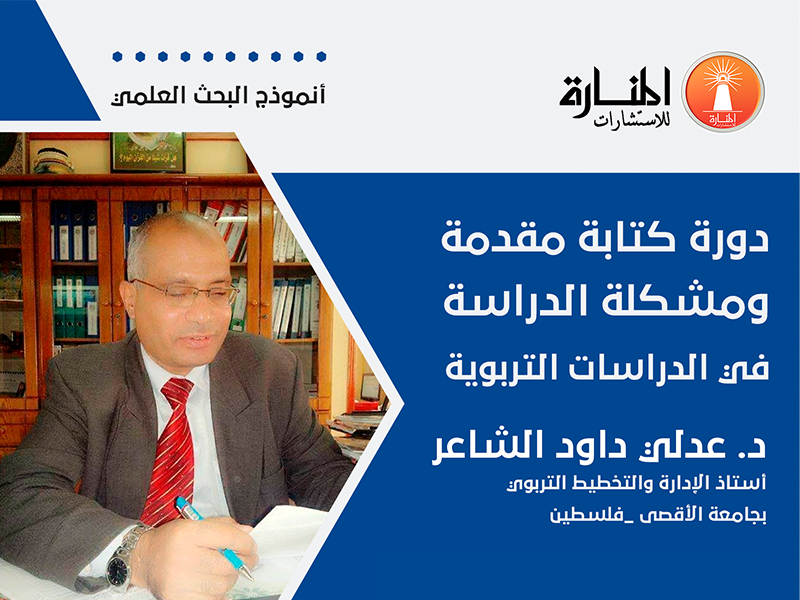 المنارة
للاستشارات

أنموذج البحث العلمي

دورة كتابة مقدمة ومشكلة الدراسة في الدراسات التربوية

د. عدلي داود الشاعر
أستاذ الإدارة والتخطيط التربوي
بجامعة الأقصى _فلسطين